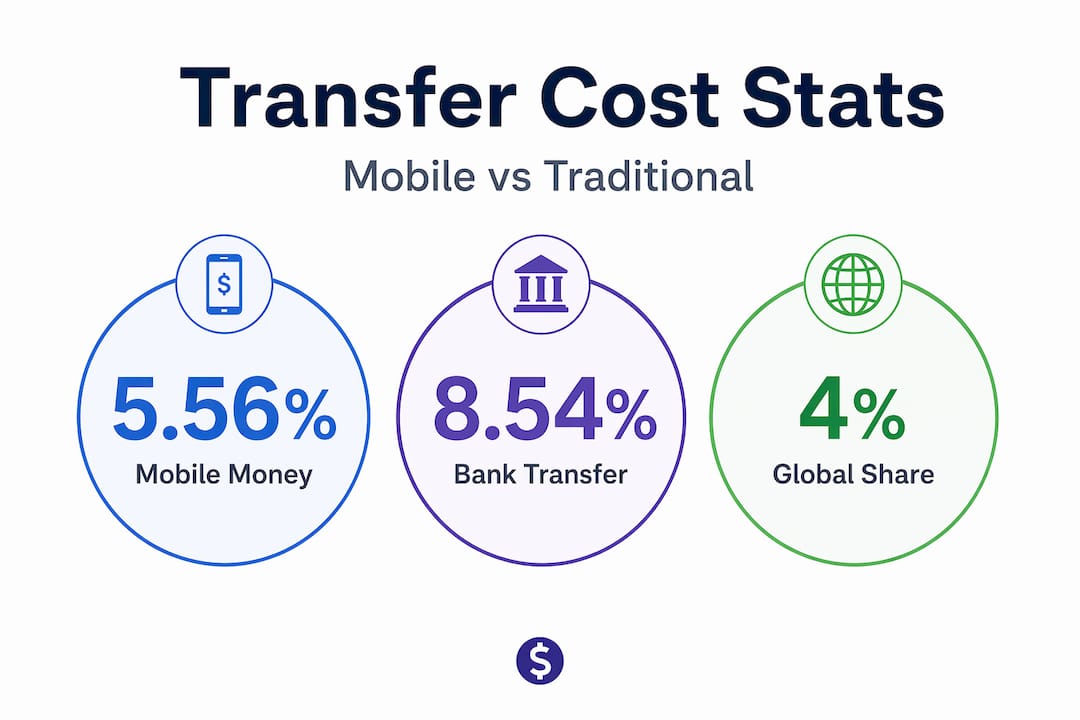 Transfer Cost Stats

Mobile vs Traditional

$

5.56%

Mobile Money

8.54%

Bank Transfer

4%

Global Share

$